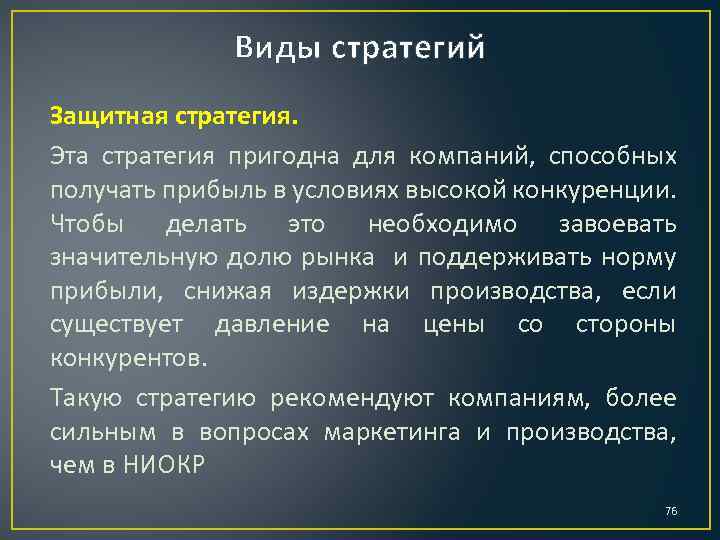 Виды стратегий

Защитная стратегия.

Эта стратегия пригодна для компаний, способных получать прибыль в условиях высокой конкуренции. Чтобы делать это необходимо завоевать значительную долю рынка и поддерживать норму прибыли, снижая издержки производства, если существует давление на цены со стороны конкурентов.

Такую стратегию рекомендуют компаниям, более сильным в вопросах маркетинга и производства, чем в НИОКР

76